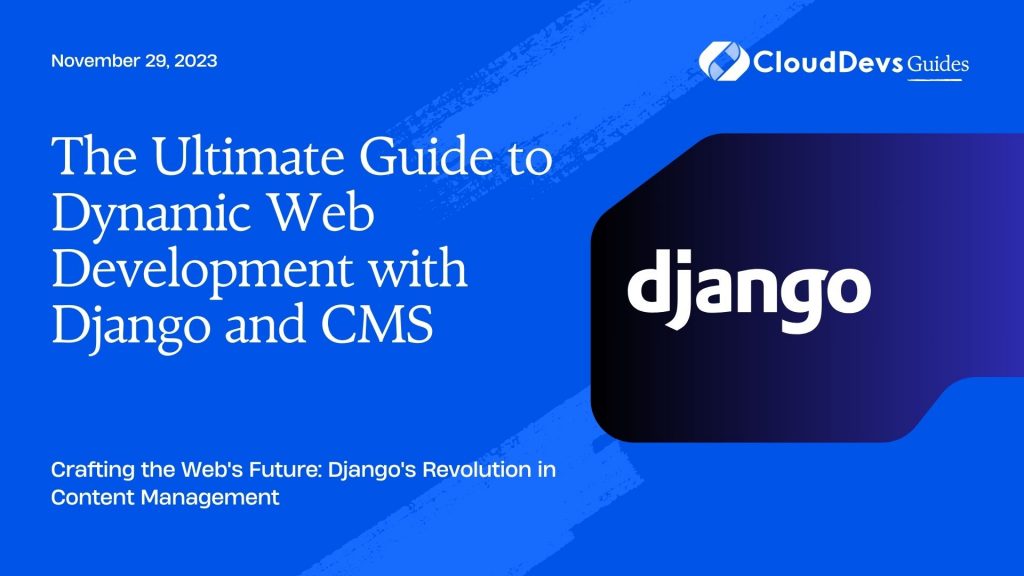 November 29, 2023

CloudDevs Guides

The Ultimate Guide to Dynamic Web Development with Django and CMS

django

Crafting the Web's Future: Django's Revolution in Content Management